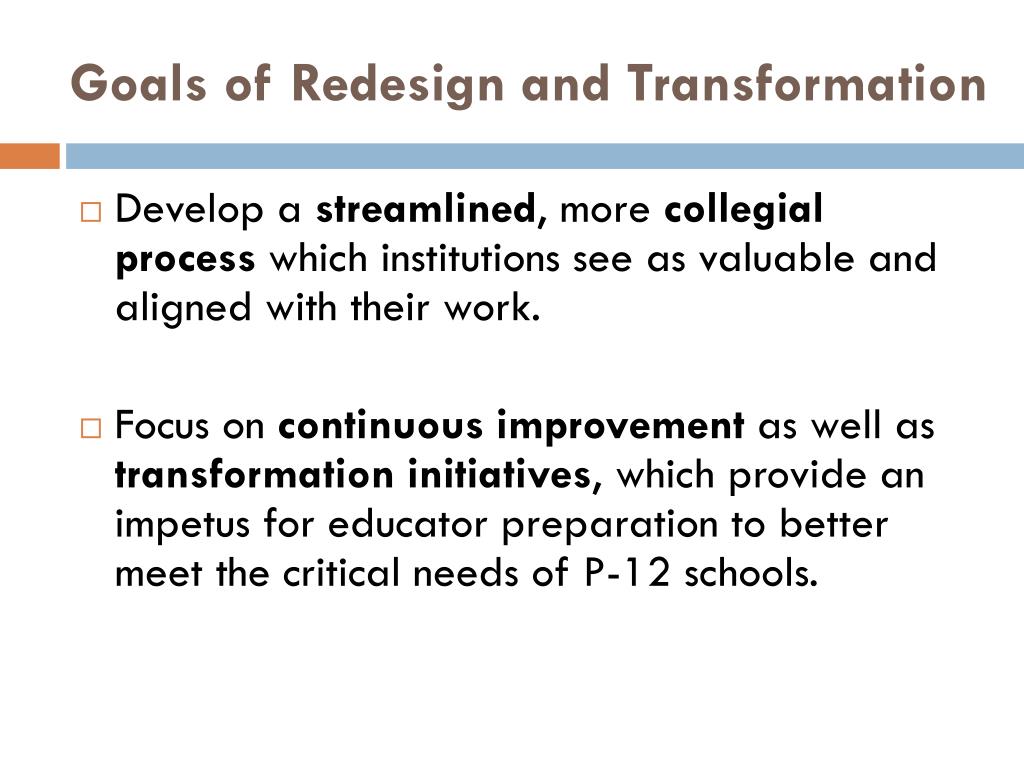 Goals of Redesign and Transformation

□ Develop a streamlined, more collegial process which institutions see as valuable and aligned with their work.

□ Focus on continuous improvement as well as transformation initiatives, which provide an impetus for educator preparation to better meet the critical needs of P-12 schools.